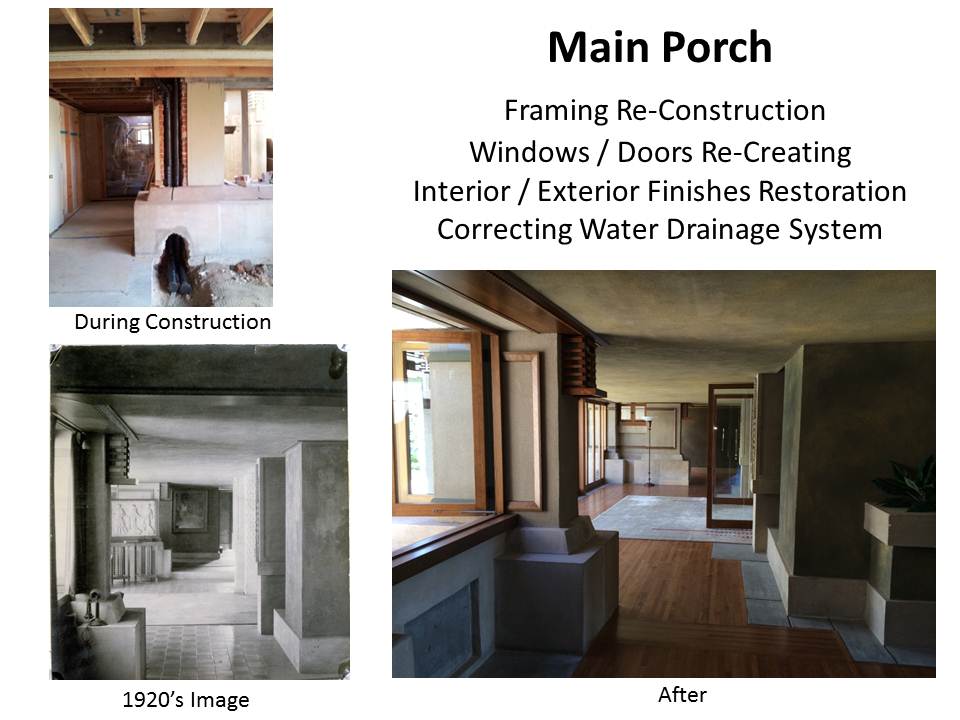 Main Porch

Framing Re-Construction
Windows / Doors Re-Creating
Interior / Exterior Finishes Restoration
Correcting Water Drainage System

During Construction

1920's Image

After